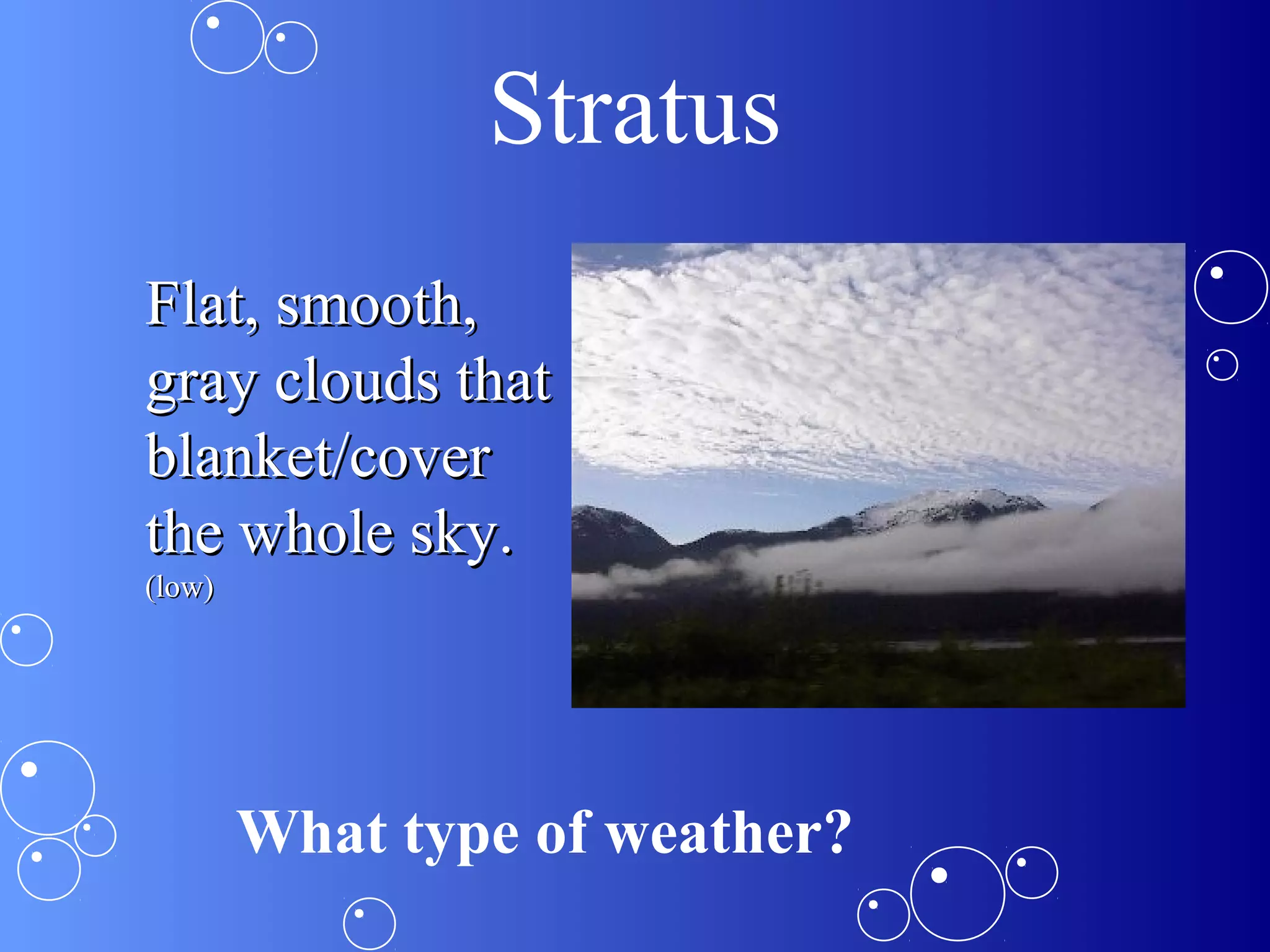 Stratus

Flat, smooth, gray clouds that blanket/cover the whole sky.
(low)

What type of weather?